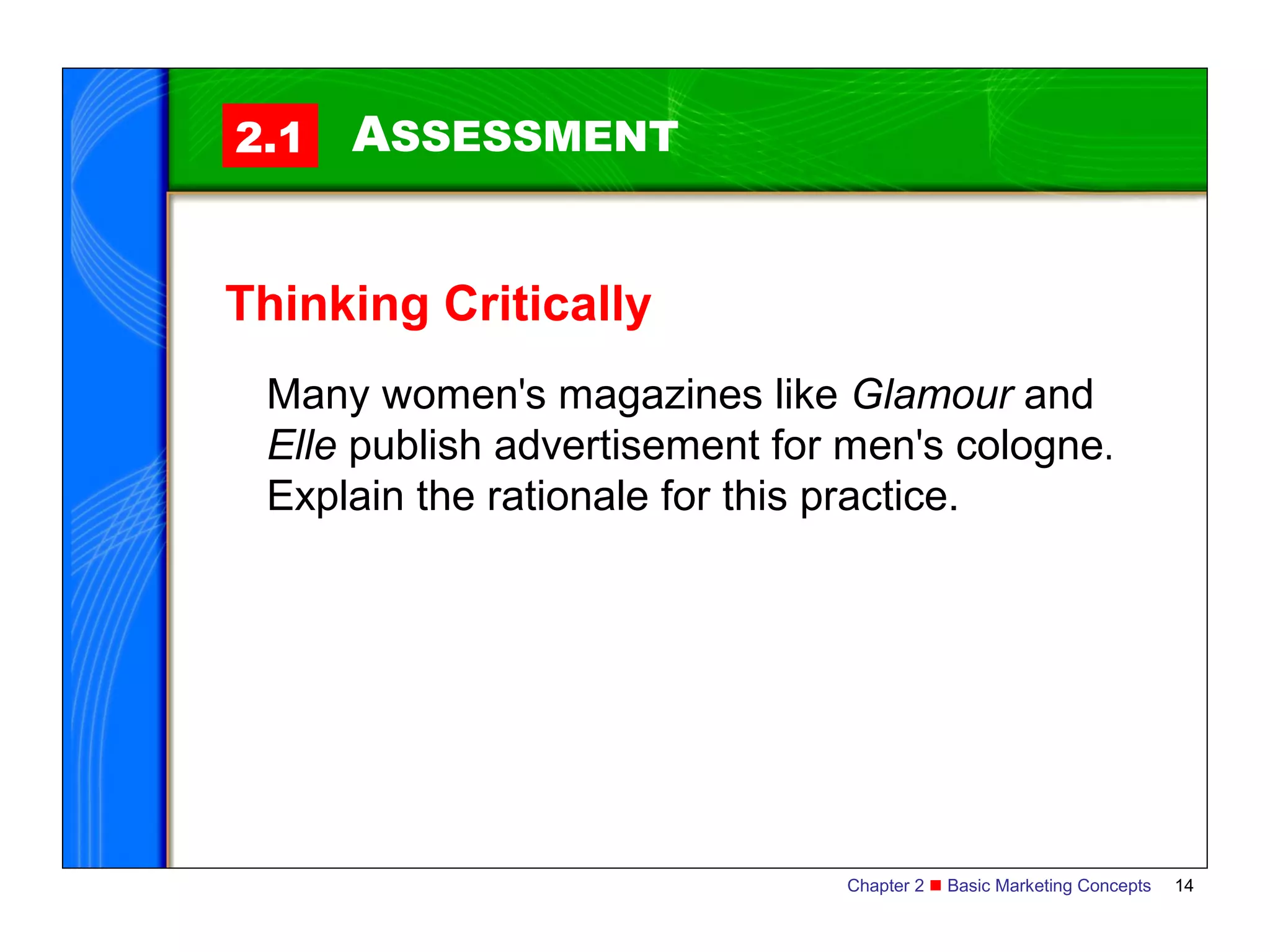 2.1 ASSESSMENT

Thinking Critically

Many women's magazines like Glamour and Elle publish advertisement for men's cologne. Explain the rationale for this practice.

Chapter 2 ■ Basic Marketing Concepts 14